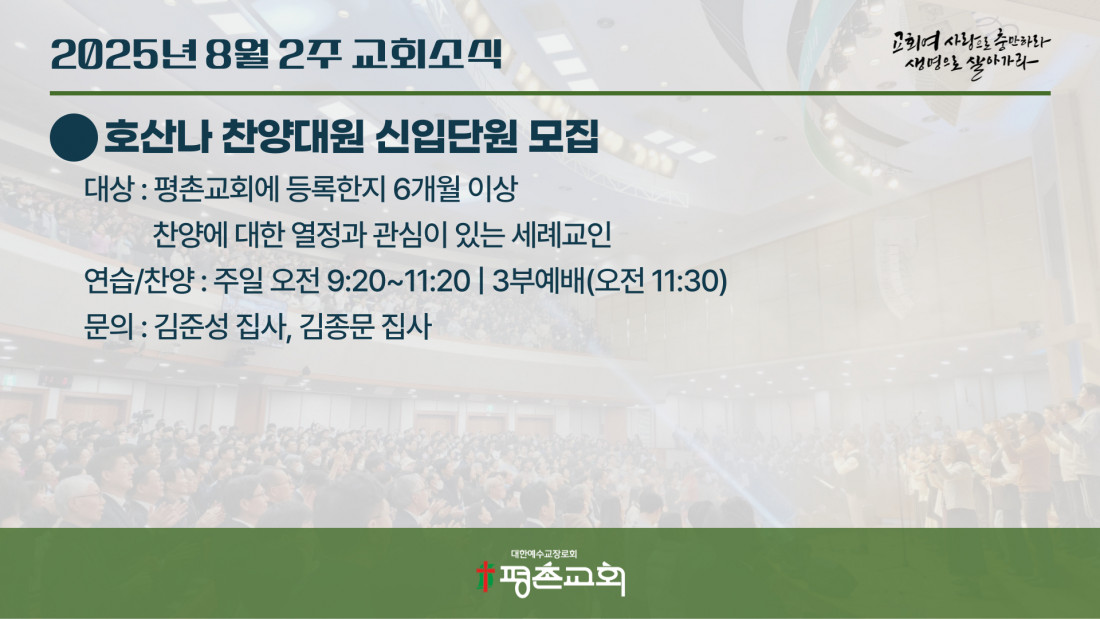 2025년 8월 2주 교회소식

교회여 사랑으로 충만하라
생명으로 살아가라

호산나 찬양대원 신입단원 모집

대상 : 평촌교회에 등록한지 6개월 이상
찬양에 대한 열정과 관심이 있는 세례교인

연습/찬양 : 주일 오전 9:20~11:20 | 3부예배(오전 11:30)

문의 : 김준성 집사, 김종문 집사

대한예수교장로회
평촌교회